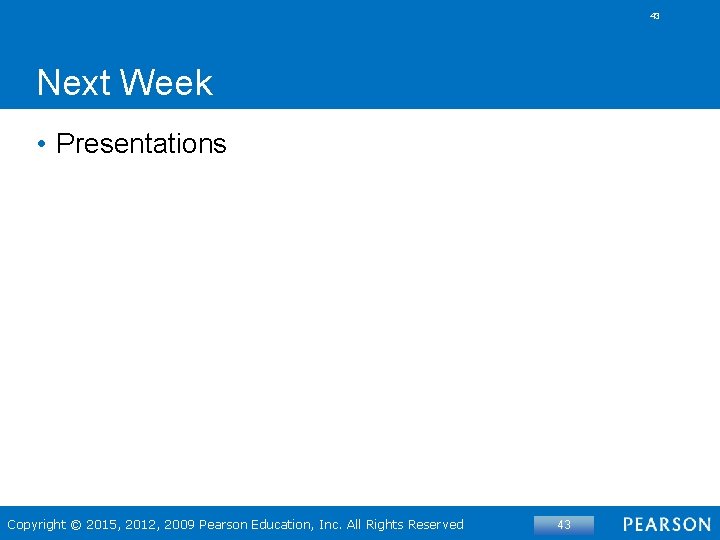 43

Next Week

• Presentations

Copyright © 2015, 2012, 2009 Pearson Education, Inc. All Rights Reserved

43

PEARSON